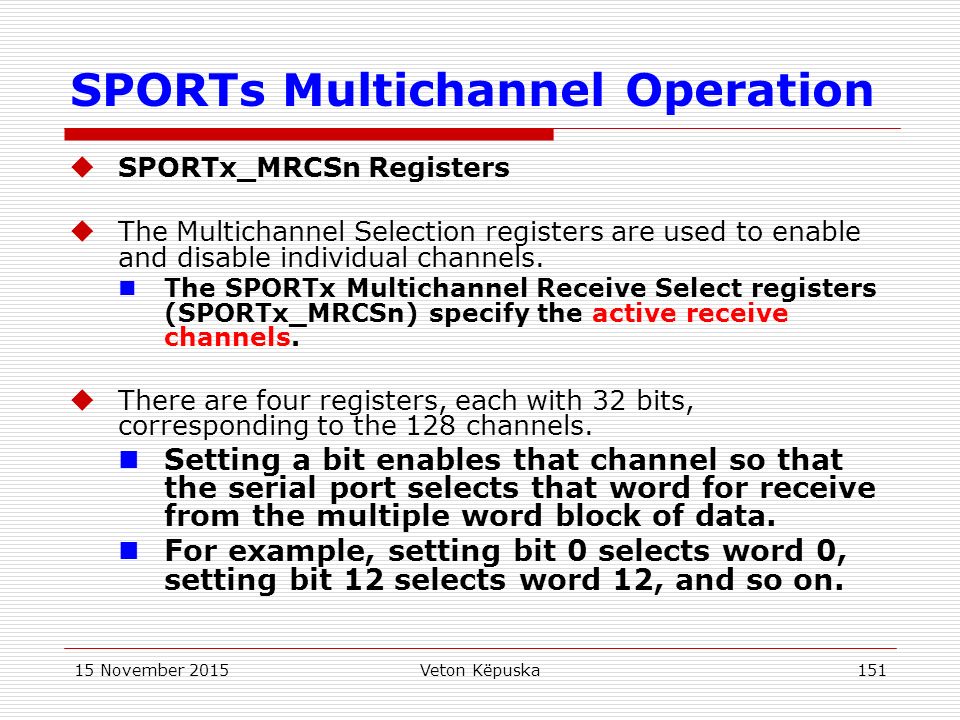 SPORTs Multichannel Operation

SPORTx_MRCSn Registers

The Multichannel Selection registers are used to enable and disable individual channels.

The SPORTx Multichannel Receive Select registers (SPORTx_MRCSn) specify the active receive channels.

There are four registers, each with 32 bits, corresponding to the 128 channels.

Setting a bit enables that channel so that the serial port selects that word for receive from the multiple word block of data.

For example, setting bit 0 selects word 0, setting bit 12 selects word 12, and so on.

15 November 2015

Veton Këpuska

151